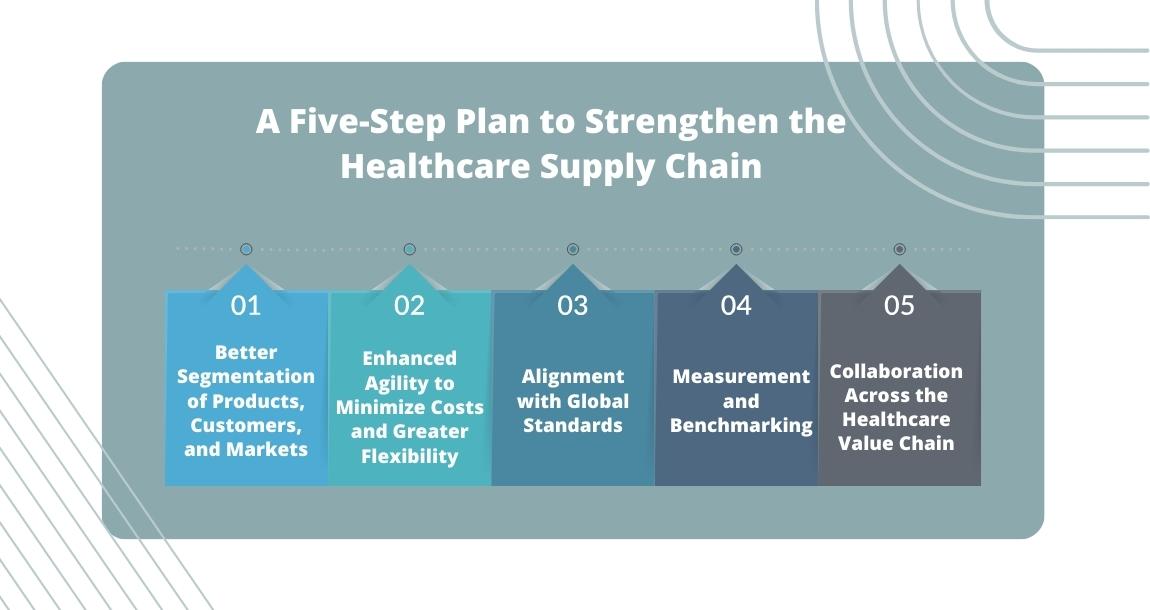 A Five-Step Plan to Strengthen the Healthcare Supply Chain

01
Better Segmentation of Products, Customers, and Markets

02
Enhanced Agility to Minimize Costs and Greater Flexibility

03
Alignment with Global Standards

04
Measurement and Benchmarking

05
Collaboration Across the Healthcare Value Chain